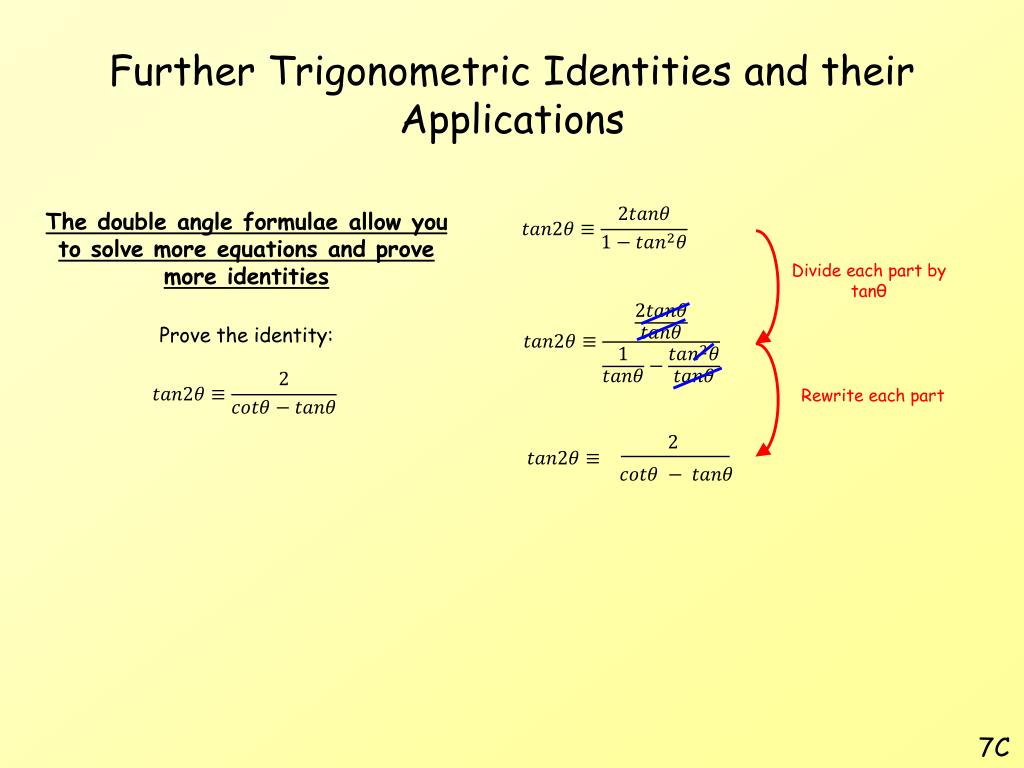 Further Trigonometric Identities and their Applications

The double angle formulae allow you to solve more equations and prove more identities

Prove the identity:

$tan2\theta \equiv \frac{2}{cot\theta - tan\theta}$

$tan2\theta \equiv \frac{2tan\theta}{1 - tan^2\theta}$

Divide each part by tanθ

$tan2\theta \equiv \frac{\frac{2tan\theta}{tan\theta}}{\frac{1}{tan\theta} - \frac{tan^2\theta}{tan\theta}}$

Rewrite each part

$tan2\theta \equiv \frac{2}{cot\theta - tan\theta}$

7C